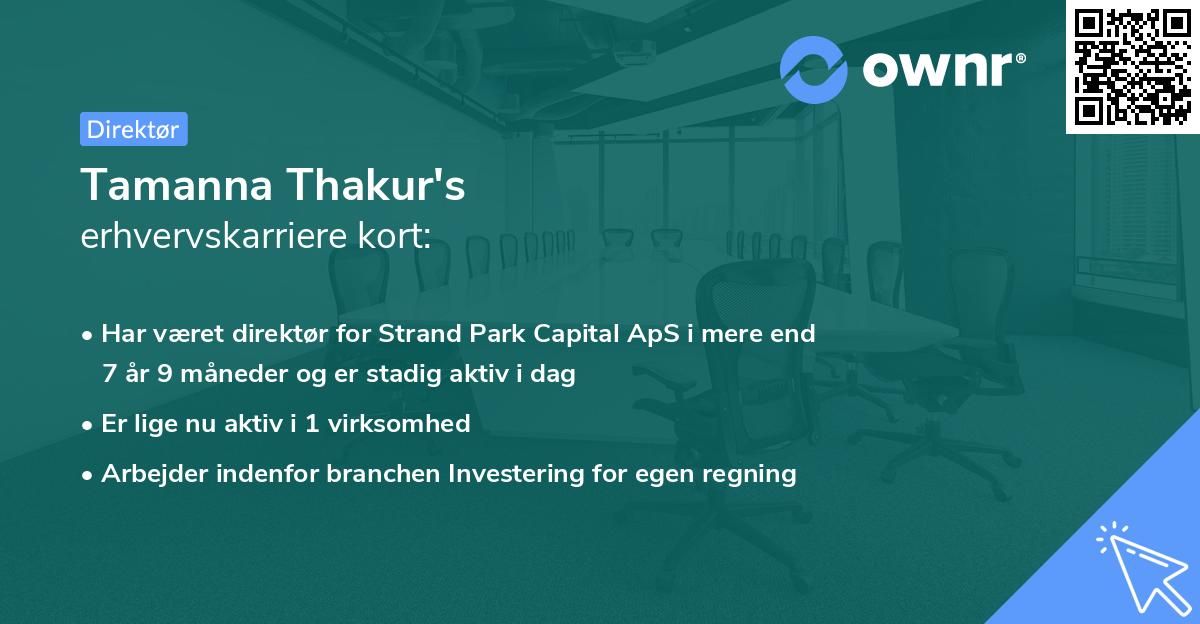 ownr®

Direktør

Tamanna Thakur's
erhvervskarriere kort:

• Har været direktør for Strand Park Capital ApS i mere end 7 år 9 måneder og er stadig aktiv i dag
• Er lige nu aktiv i 1 virksomhed
• Arbejder indenfor branchen Investering for egen regning